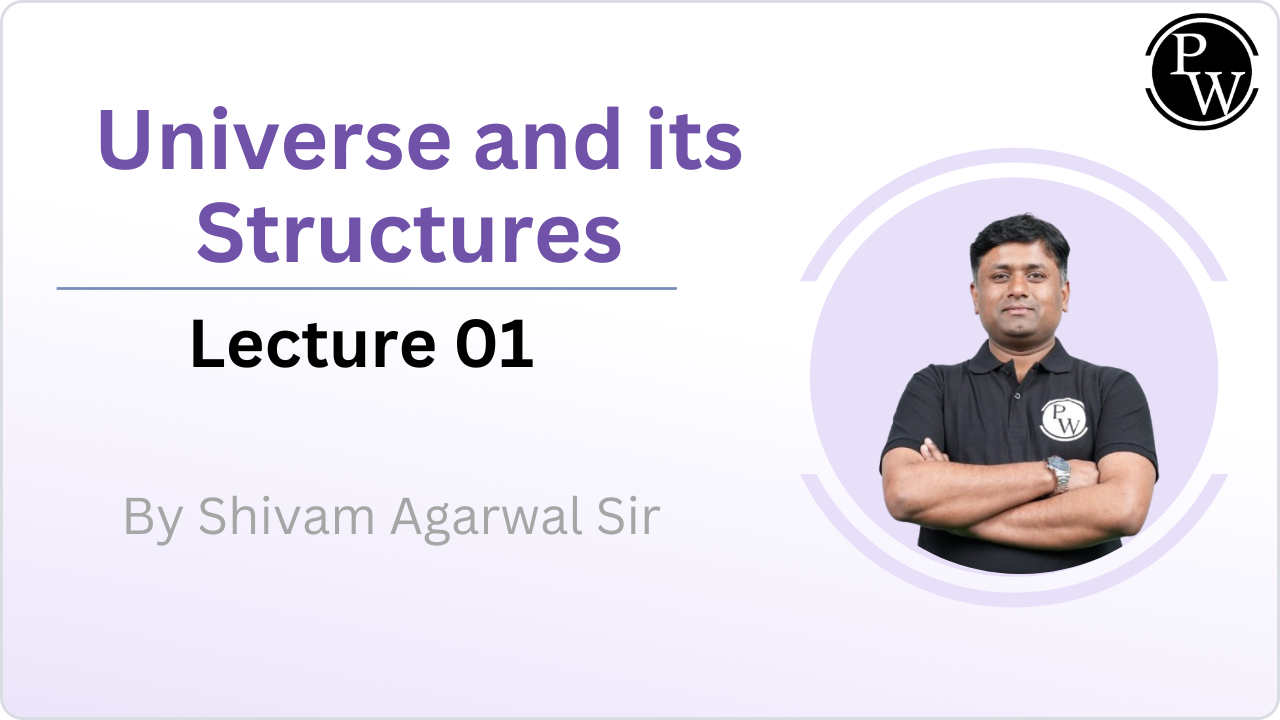 PW

Universe and its Structures

Lecture 01

By Shivam Agarwal Sir

PW